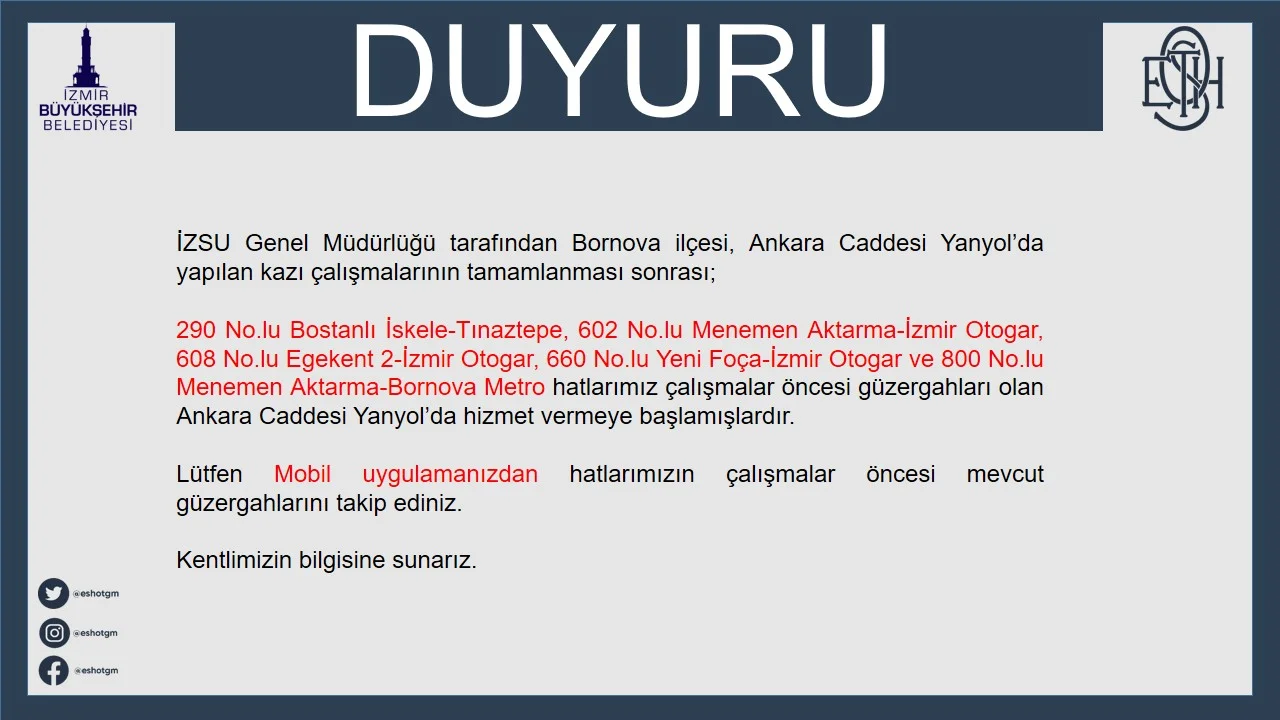 İZMİR
BÜYÜKŞEHİR
BELEDİYESİ

DUYURU

ESHOT

İZSU Genel Müdürlüğü tarafından Bornova ilçesi, Ankara Caddesi Yanyol'da yapılan kazı çalışmalarının tamamlanması sonrası;

290 No.lu Bostanlı İskele-Tınaztepe, 602 No.lu Menemen Aktarma-İzmir Otogar, 608 No.lu Egekent 2-İzmir Otogar, 660 No.lu Yeni Foça-İzmir Otogar ve 800 No.lu Menemen Aktarma-Bornova Metro hatlarımız çalışmalar öncesi güzergahları olan Ankara Caddesi Yanyol'da hizmet vermeye başlamışlardır.

Lütfen Mobil uygulamanızdan hatlarımızın çalışmalar öncesi mevcut güzergahlarını takip ediniz.

Kentlimizin bilgisine sunarız.

@eshotgm
@eshotgm
@eshotgm